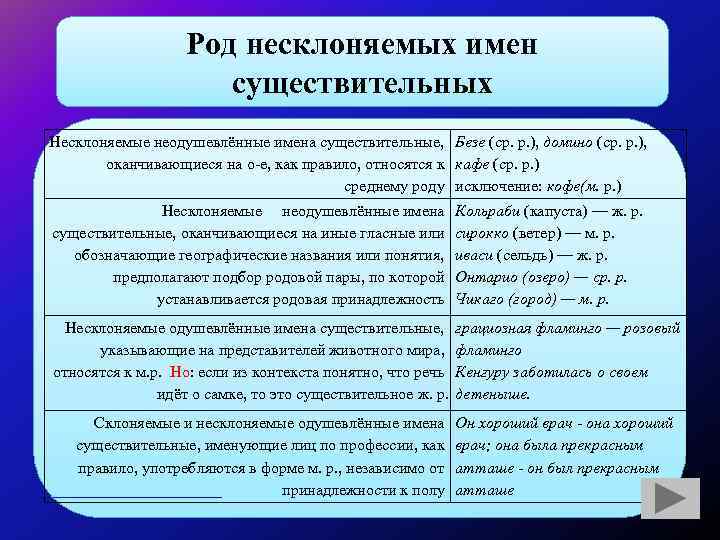 Род несклоняемых имен существительных

| | |
|---|---|
| Несклоняемые неодушевлённые имена существительные, оканчивающиеся на о-е, как правило, относятся к среднему роду | Безе (ср. р.), домино (ср. р.), кафе (ср. р.) исключение: кофе(м. р.) |
| Несклоняемые неодушевлённые имена существительные, оканчивающиеся на иные гласные или обозначающие географические названия или понятия, предполагают подбор родовой пары, по которой устанавливается родовая принадлежность | Кольраби (капуста) — ж. р. сирокко (ветер) — м. р. иваси (сельдь) — ж. р. Онтарио (озеро) — ср. р. Чикаго (город) — м. р. |
| Несклоняемые одушевлённые имена существительные, указывающие на представителей животного мира, относятся к м.р. Но: если из контекста понятно, что речь идёт о самке, то это существительное ж. р. | грациозная фламинго — розовый фламинго Кенгуру заботилась о своем детеныше. |
| Склоняемые и несклоняемые одушевлённые имена существительные, именующие лиц по профессии, как правило, употребляются в форме м. р., независимо от принадлежности к полу | Он хороший врач - она хороший врач; она была прекрасным атташе - он был прекрасным атташе |